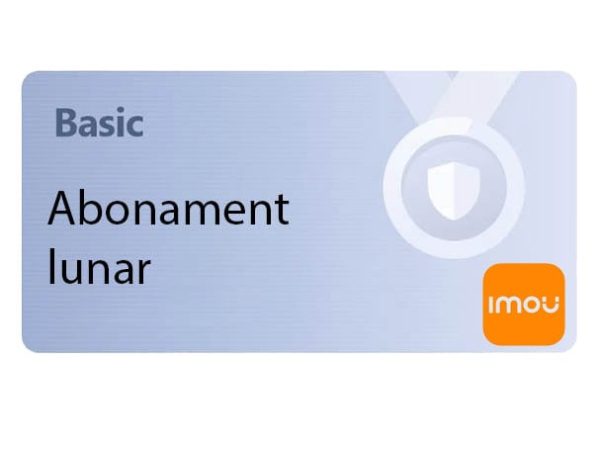 Basic

Abonament lunar

imou